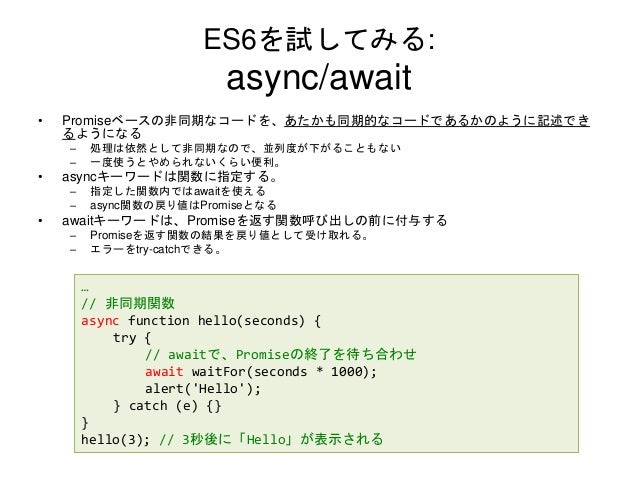 ES6を試してみる:
async/await

• Promiseベースの非同期なコードを、あたかも同期的なコードであるかのように記述できるようになる
  – 処理は依然として非同期なので、並列度が下がることもない
  – 一度使うとやめられないくらい便利。
• asyncキーワードは関数に指定する。
  – 指定した関数内ではawaitを使える
  – async関数の戻り値はPromiseとなる
• awaitキーワードは、Promiseを返す関数呼び出しの前に付与する
  – Promiseを返す関数の結果を戻り値として受け取れる。
  – エラーをtry-catchできる。

…
// 非同期関数
async function hello(seconds) {
    try {
        // awaitで、Promiseの終了を待ち合わせ
        await waitFor(seconds * 1000);
        alert('Hello');
    } catch (e) {}
}
hello(3); // 3秒後に「Hello」が表示される